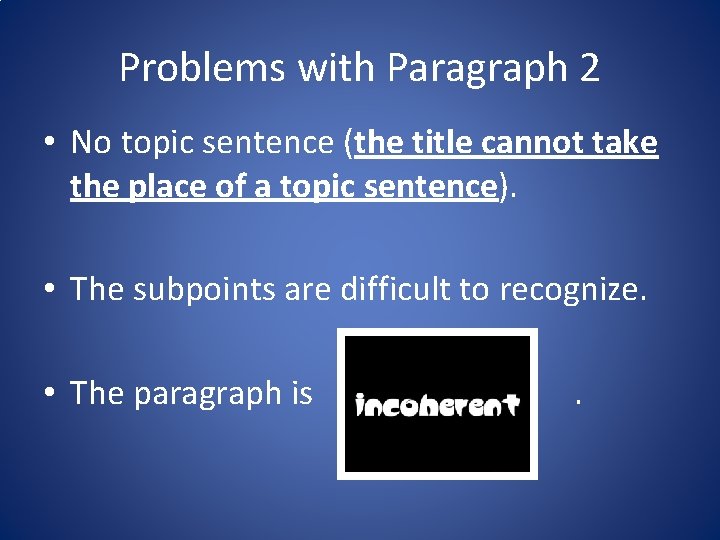 Problems with Paragraph 2

• No topic sentence (the title cannot take the place of a topic sentence).

• The subpoints are difficult to recognize.

• The paragraph is incoherent .